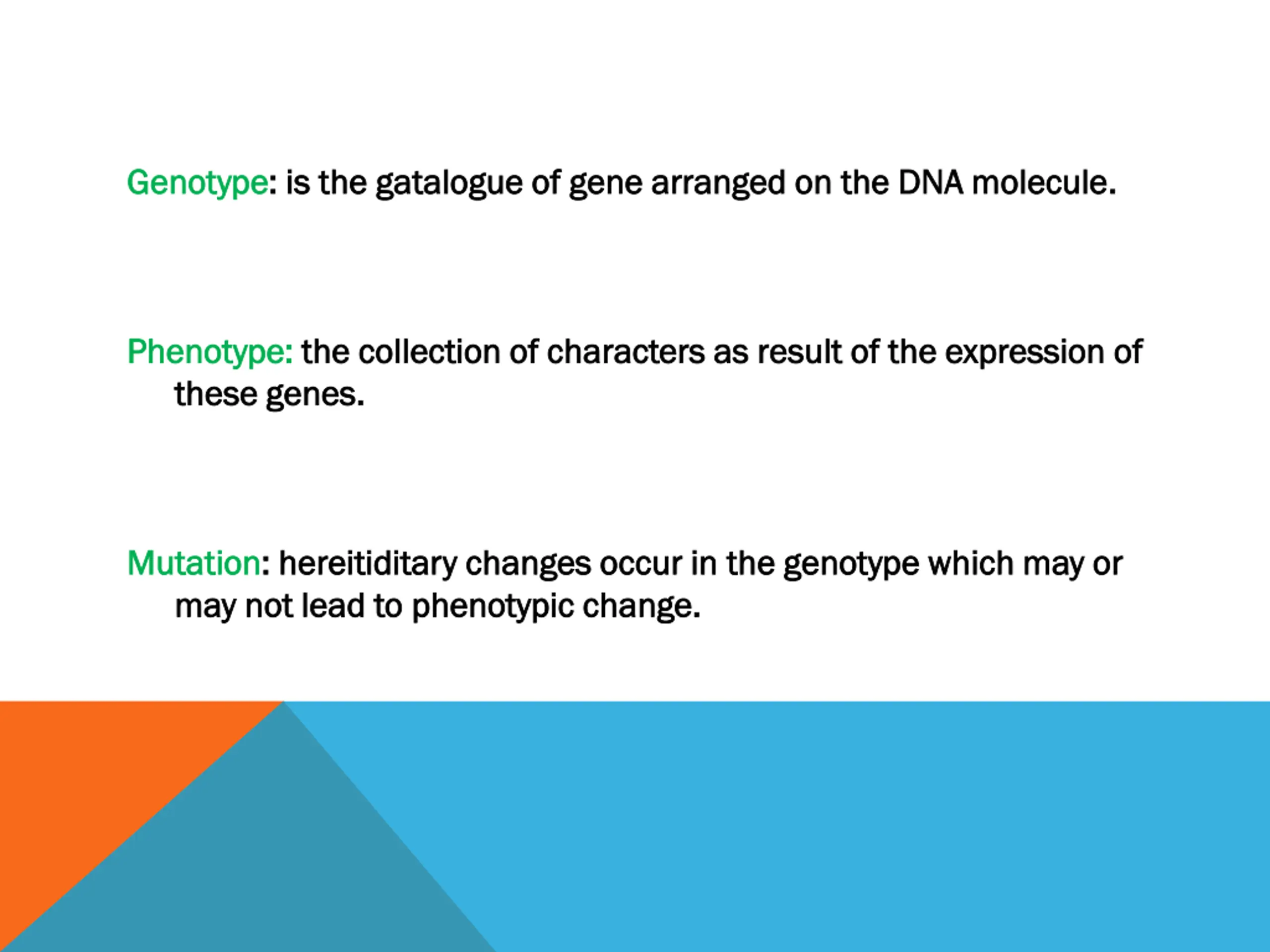 Genotype: is the gatalogue of gene arranged on the DNA molecule.

Phenotype: the collection of characters as result of the expression of these genes.

Mutation: hereitiditary changes occur in the genotype which may or may not lead to phenotypic change.